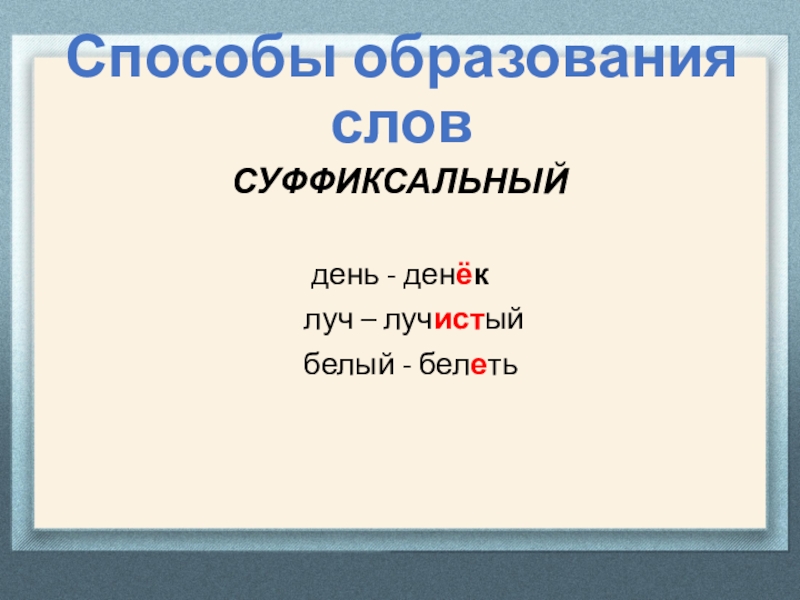 Способы образования слов

СУФФИКСАЛЬНЫЙ

день - денёк

луч – лучистый

белый - белеть